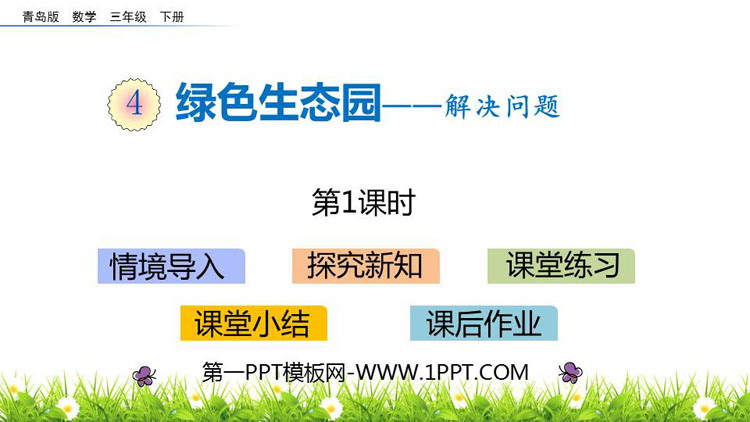 青岛版 数学 三年级 下册

4 绿色生态园——解决问题

第1课时

情境导入 探究新知 课堂练习

课堂小结 课后作业

第一PPT模板网-WWW.1PPT.COM